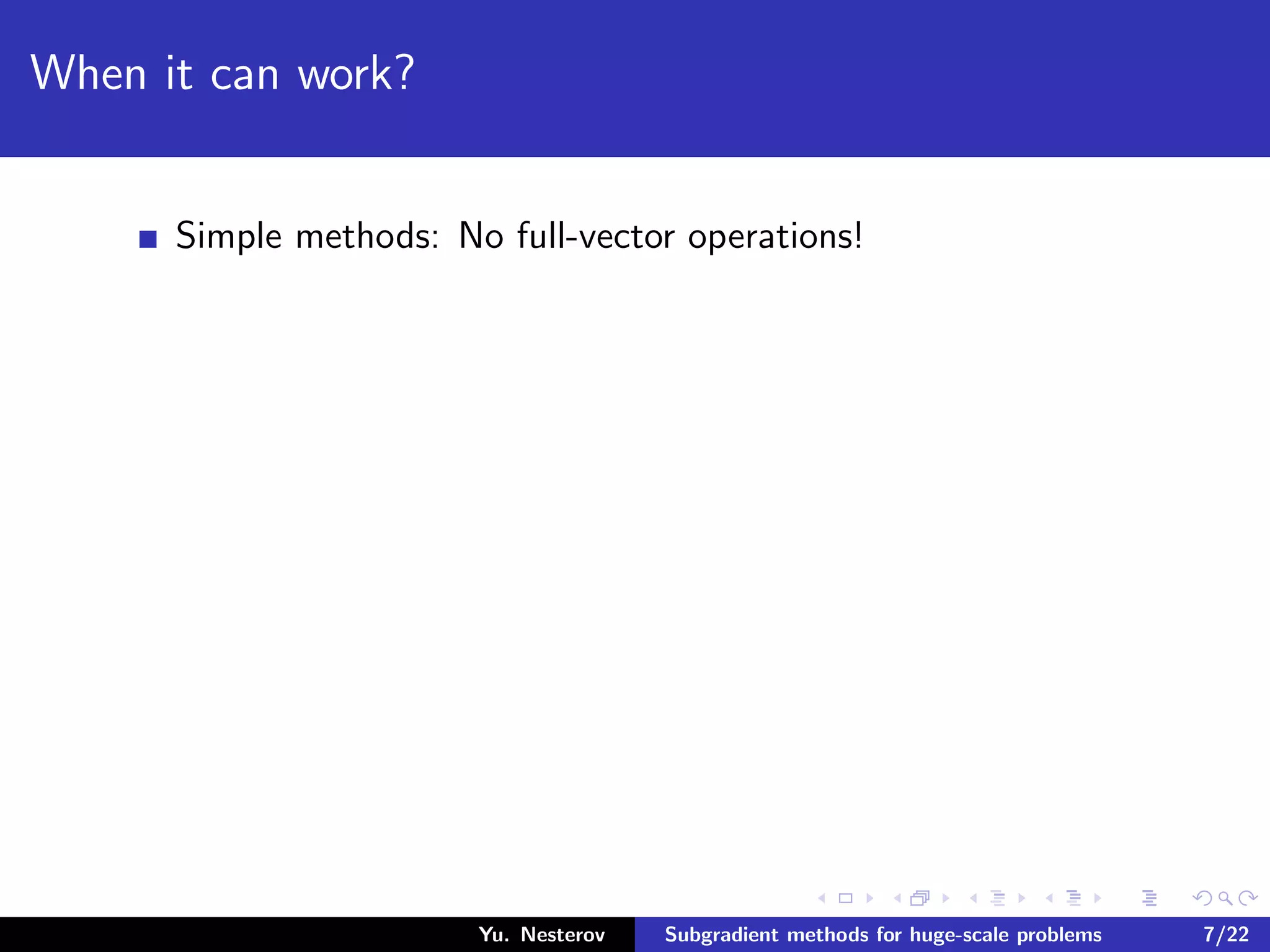 When it can work?

Simple methods: No full-vector operations!

Yu. Nesterov Subgradient methods for huge-scale problems 7/22